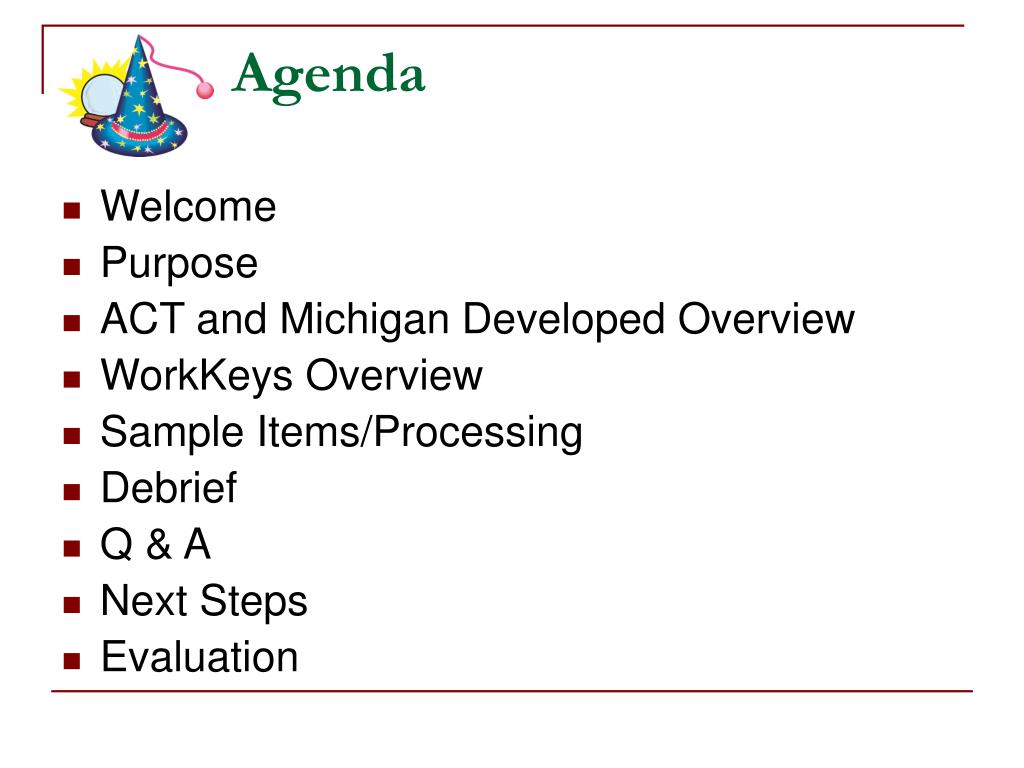 Agenda

- Welcome
- Purpose
- ACT and Michigan Developed Overview
- WorkKeys Overview
- Sample Items/Processing
- Debrief
- Q & A
- Next Steps
- Evaluation